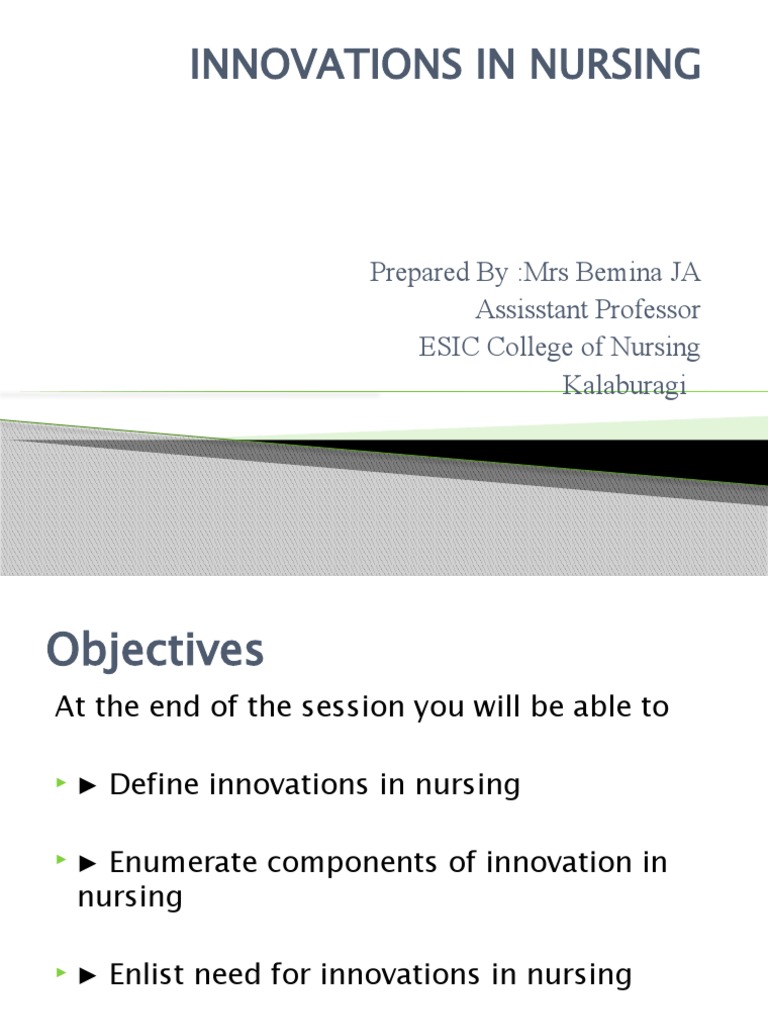 INNOVATIONS IN NURSING

Prepared By :Mrs Bemina JA
Assisstant Professor
ESIC College of Nursing
Kalaburagi

Objectives

At the end of the session you will be able to

► Define innovations in nursing

► Enumerate components of innovation in nursing

► Enlist need for innovations in nursing